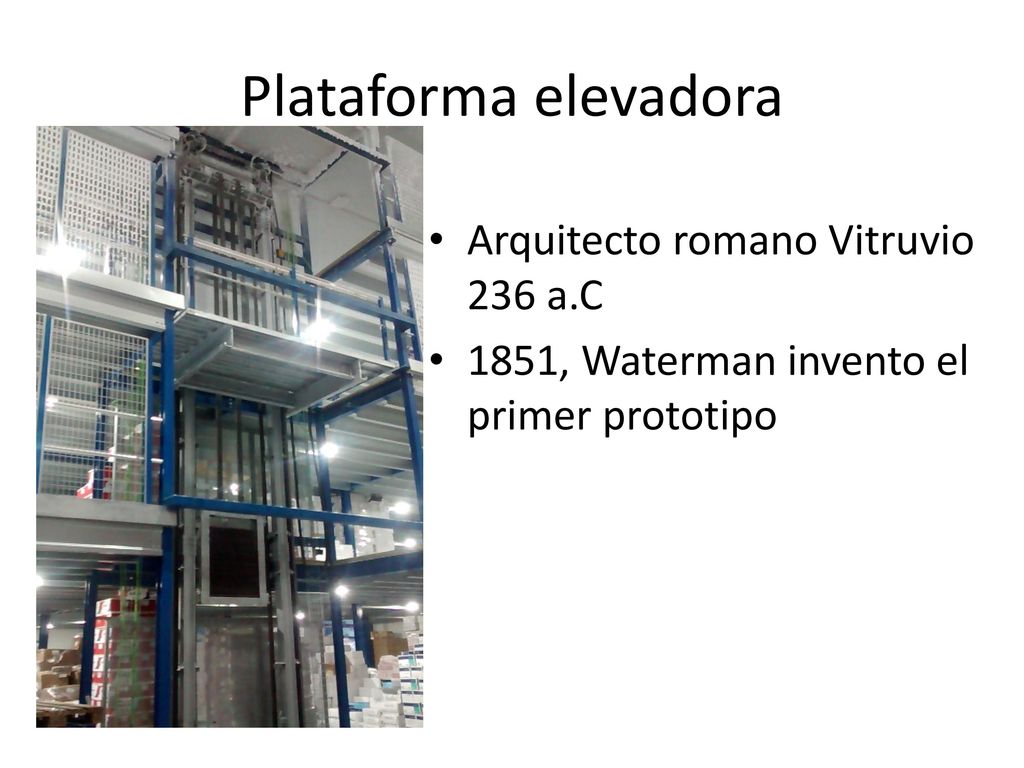 Plataforma elevadora

• Arquitecto romano Vitruvio 236 a.C

• 1851, Waterman invento el primer prototipo